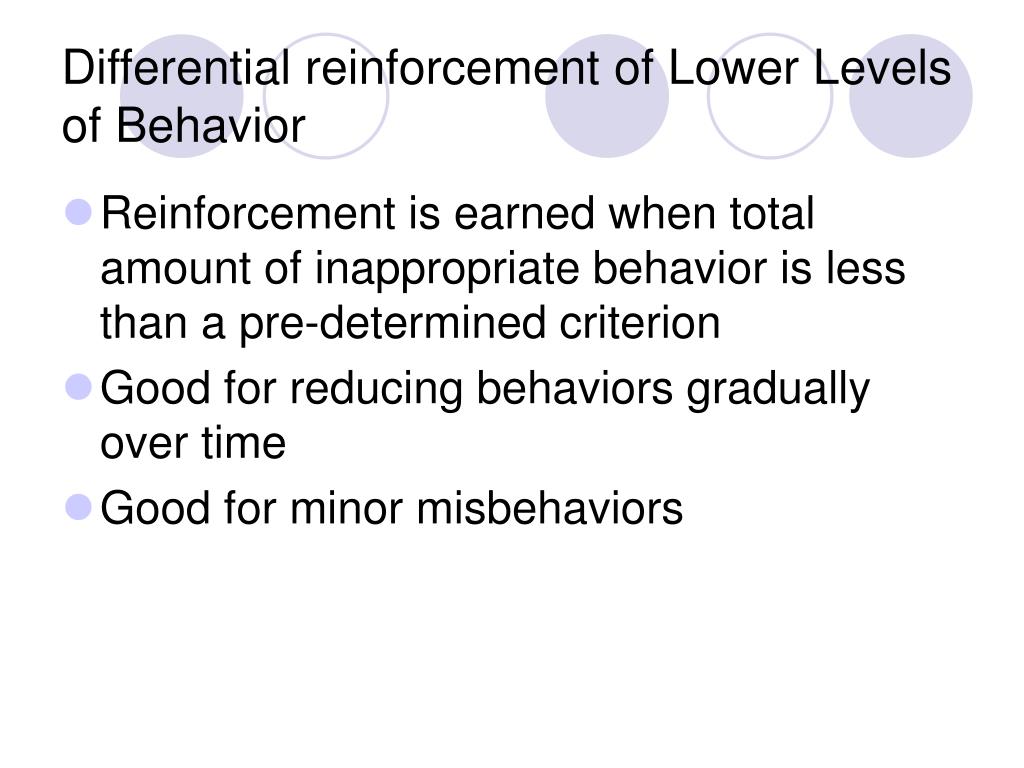 Differential reinforcement of Lower Levels of Behavior

- Reinforcement is earned when total amount of inappropriate behavior is less than a pre-determined criterion
- Good for reducing behaviors gradually over time
- Good for minor misbehaviors